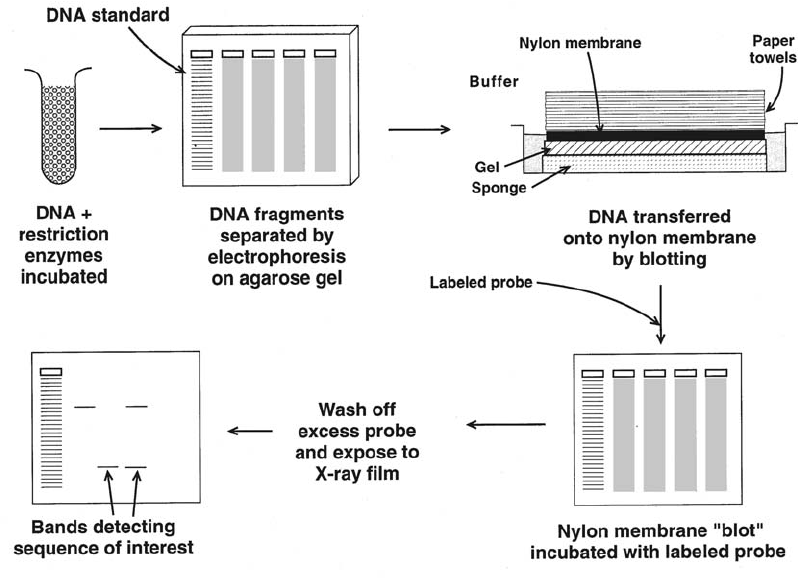 DNA standard

DNA + restriction enzymes incubated

DNA fragments separated by electrophoresis on agarose gel

Nylon membrane

Paper towels

Buffer

Gel

Sponge

DNA transferred onto nylon membrane by blotting

Labeled probe

Nylon membrane "blot" incubated with labeled probe

Wash off excess probe and expose to X-ray film

Bands detecting sequence of interest